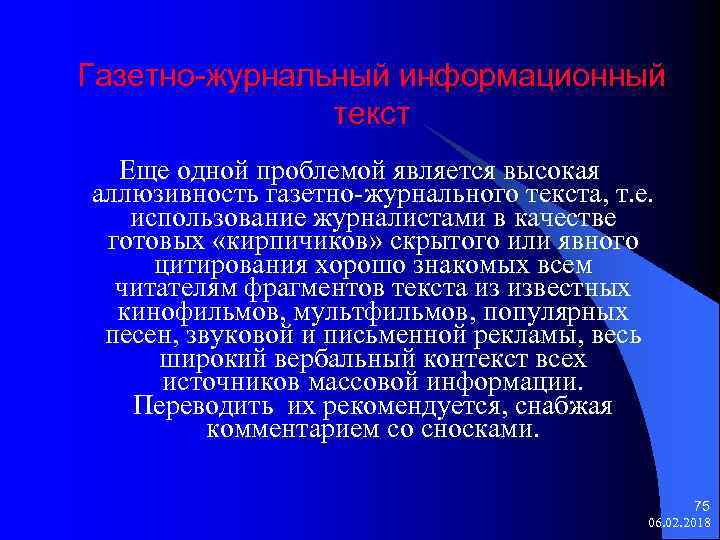 Газетно-журнальный информационный текст

Еще одной проблемой является высокая аллюзивность газетно-журнального текста, т.е. использование журналистами в качестве готовых «кирпичиков» скрытого или явного цитирования хорошо знакомых всем читателям фрагментов текста из известных кинофильмов, мультфильмов, популярных песен, звуковой и письменной рекламы, весь широкий вербальный контекст всех источников массовой информации. Переводить их рекомендуется, снабжая комментарием со сносками.

75
06.02.2018